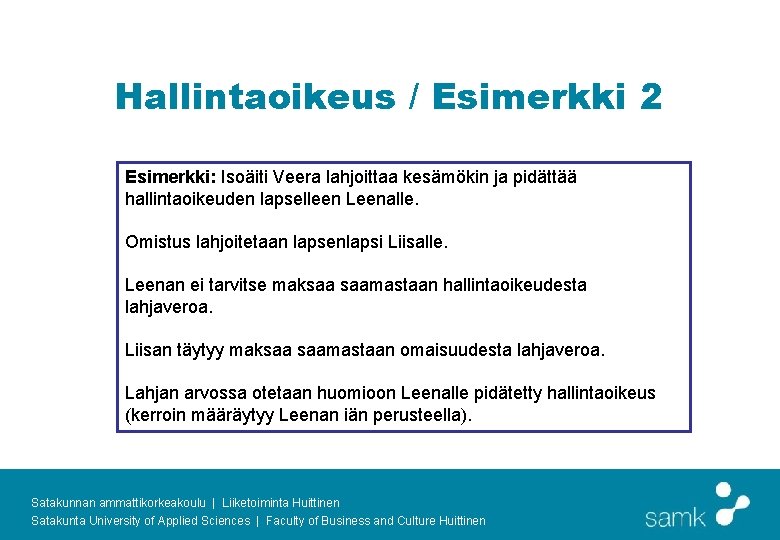 Hallintaoikeus / Esimerkki 2

Esimerkki: Isoäiti Veera lahjoittaa kesämökin ja pidättää hallintaoikeuden lapselleen Leenalle.

Omistus lahjoitetaan lapsenlapsi Liisalle.

Leenan ei tarvitse maksaa saamastaan hallintaoikeudesta lahjaveroa.

Liisan täytyy maksaa saamastaan omaisuudesta lahjaveroa.

Lahjan arvossa otetaan huomioon Leenalle pidätetty hallintaoikeus (kerroin määräytyy Leenan iän perusteella).

Satakunnan ammattikorkeakoulu | Liiketoiminta Huittinen
Satakunta University of Applied Sciences | Faculty of Business and Culture Huittinen

samk